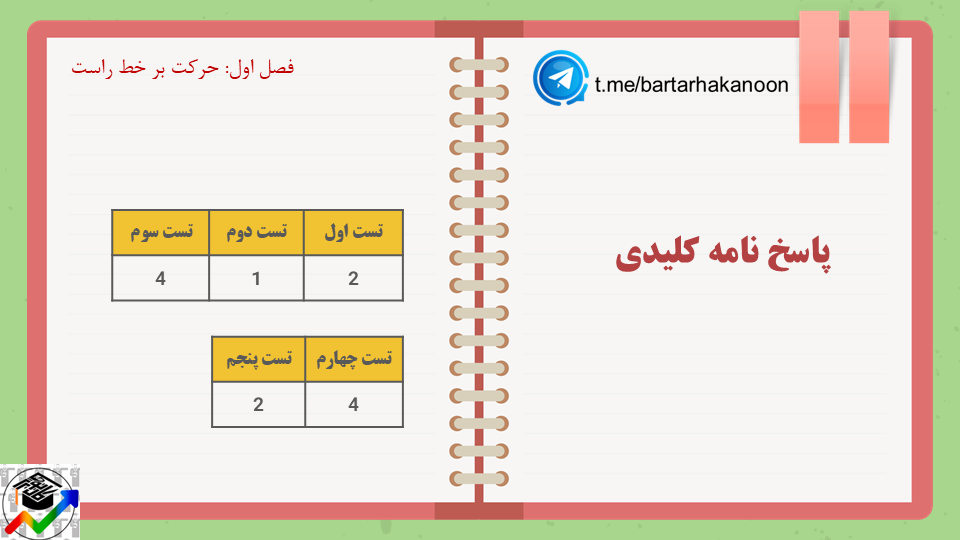 t.me/bartarhakanoon

پاسخ نامه کلیدی

فصل اول: حرکت بر خط راست

| تست اول | تست دوم | تست سوم |
|---|---|---|
| 2 | 1 | 4 |

| تست چهارم | تست پنجم |
|---|---|
| 4 | 2 |